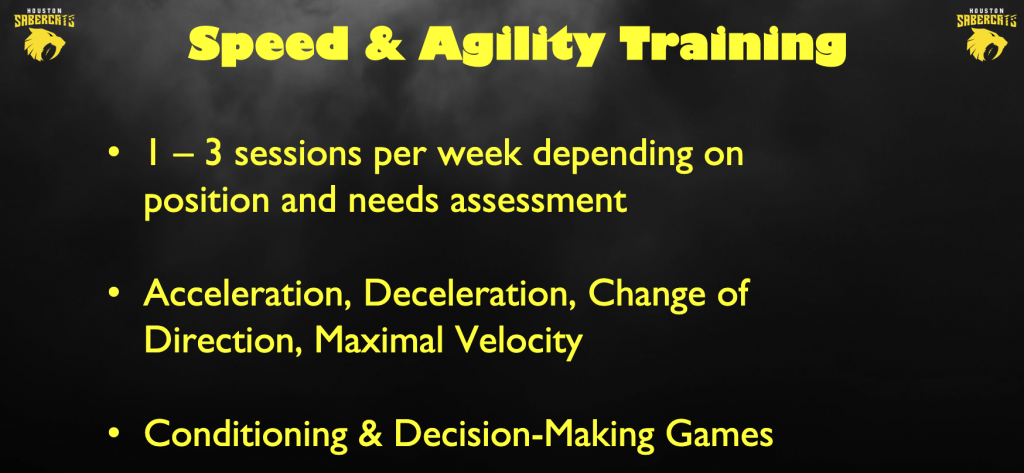 HOUSTON SABERCATS

Speed & Agility Training

HOUSTON SABERCATS

• 1 – 3 sessions per week depending on position and needs assessment

• Acceleration, Deceleration, Change of Direction, Maximal Velocity

• Conditioning & Decision-Making Games